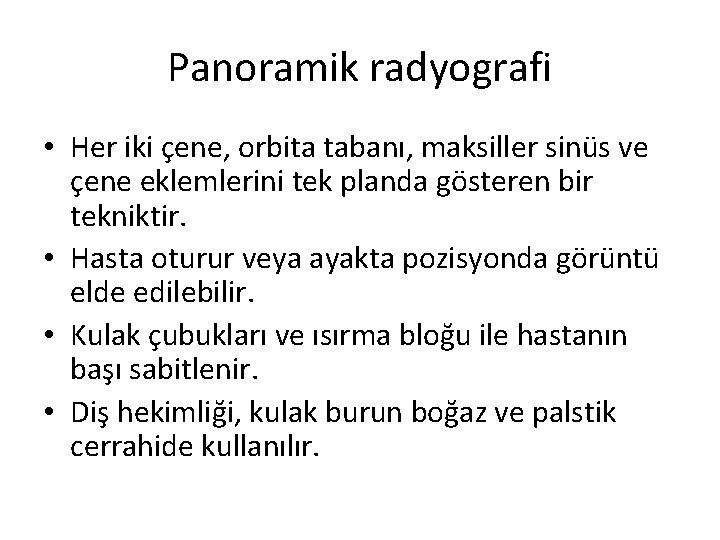 Panoramik radyografi

• Her iki çene, orbita tabanı, maksiller sinüs ve çene eklemlerini tek planda gösteren bir tekniktir.
• Hasta oturur veya ayakta pozisyonda görüntü elde edilebilir.
• Kulak çubukları ve ısırma bloğu ile hastanın başı sabitlenir.
• Diş hekimliği, kulak burun boğaz ve palstik cerrahide kullanılır.